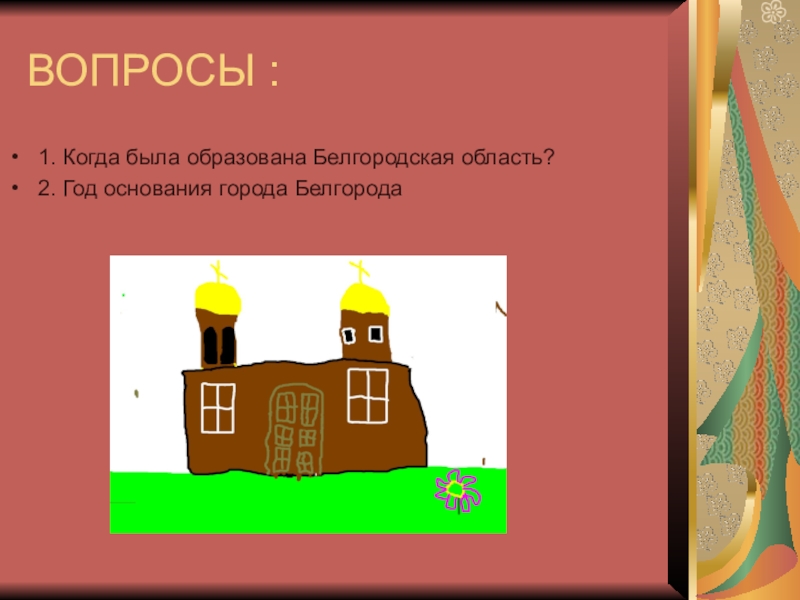 ВОПРОСЫ :

• 1. Когда была образована Белгородская область?
• 2. Год основания города Белгорода